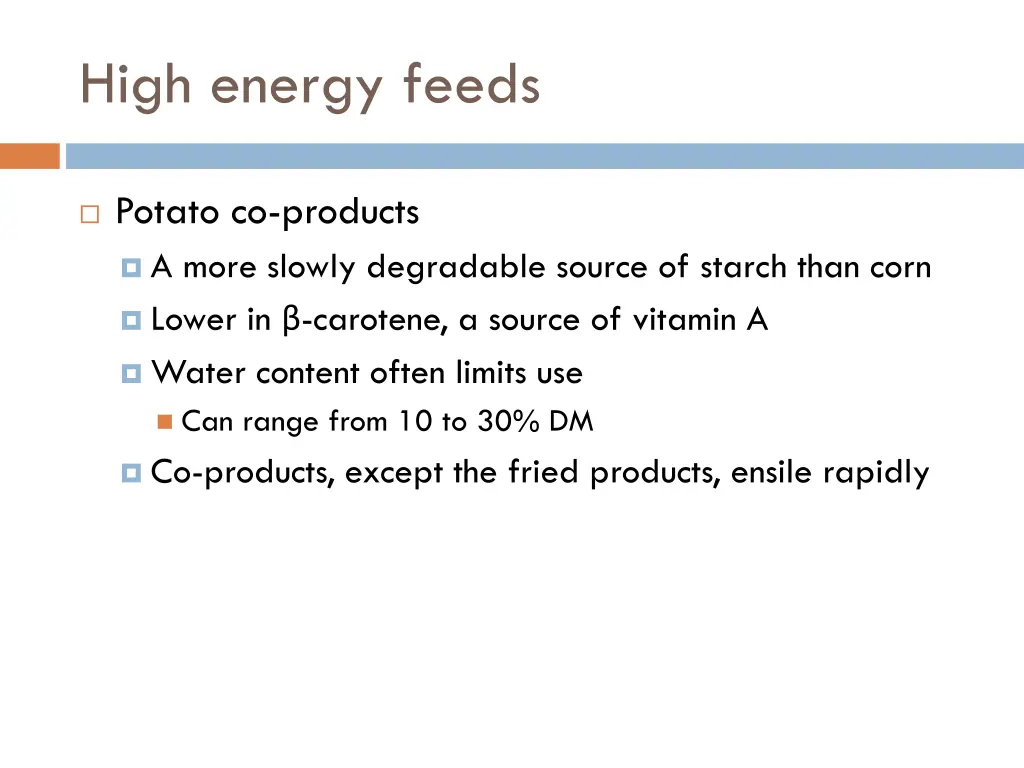 High energy feeds

Potato co-products

A more slowly degradable source of starch than corn

Lower in β-carotene, a source of vitamin A

Water content often limits use

Can range from 10 to 30% DM

Co-products, except the fried products, ensile rapidly